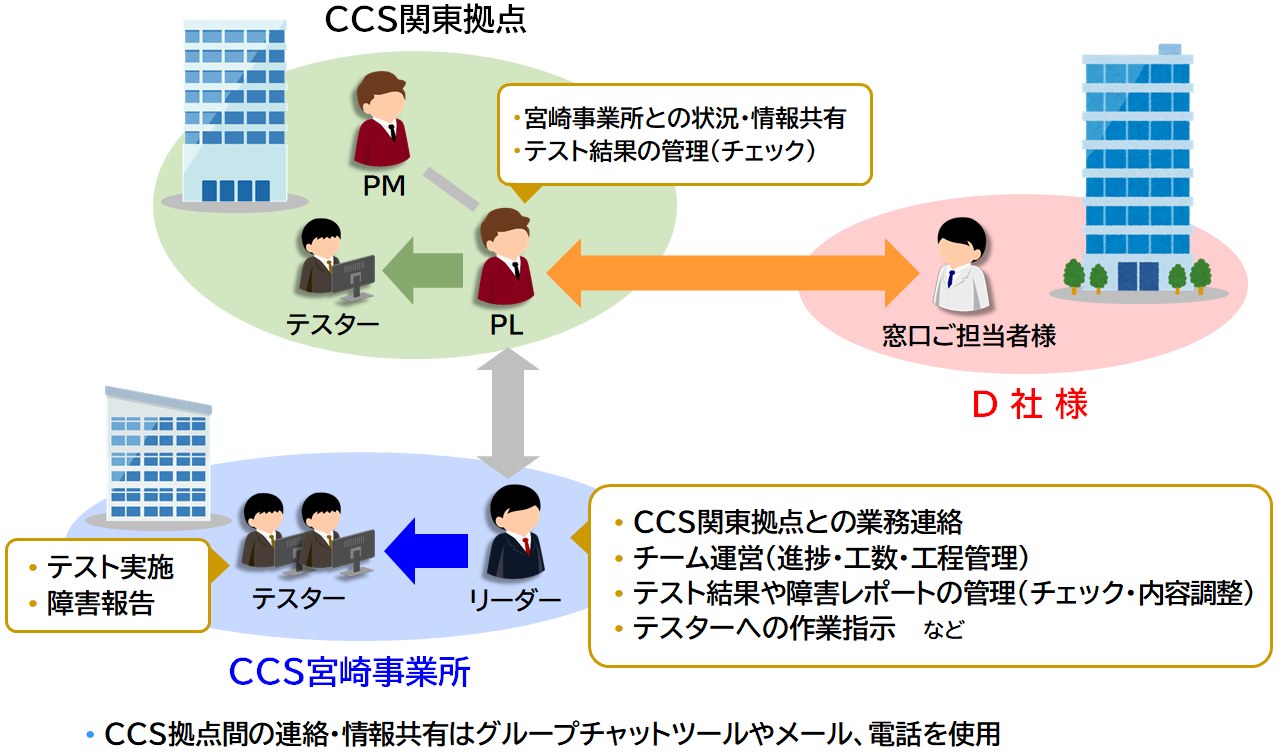 CCS関東拠点

PM

・宮崎事業所との状況・情報共有
・テスト結果の管理(チェック)

テスター

PL

窓口ご担当者様

D 社 様

・テスト実施
・障害報告

テスター

リーダー

・CCS関東拠点との業務連絡
・チーム運営(進捗・工数・工程管理)
・テスト結果や障害レポートの管理(チェック・内容調整)
・テスターへの作業指示　など

CCS宮崎事業所

・CCS拠点間の連絡・情報共有はグループチャットツールやメール、電話を使用